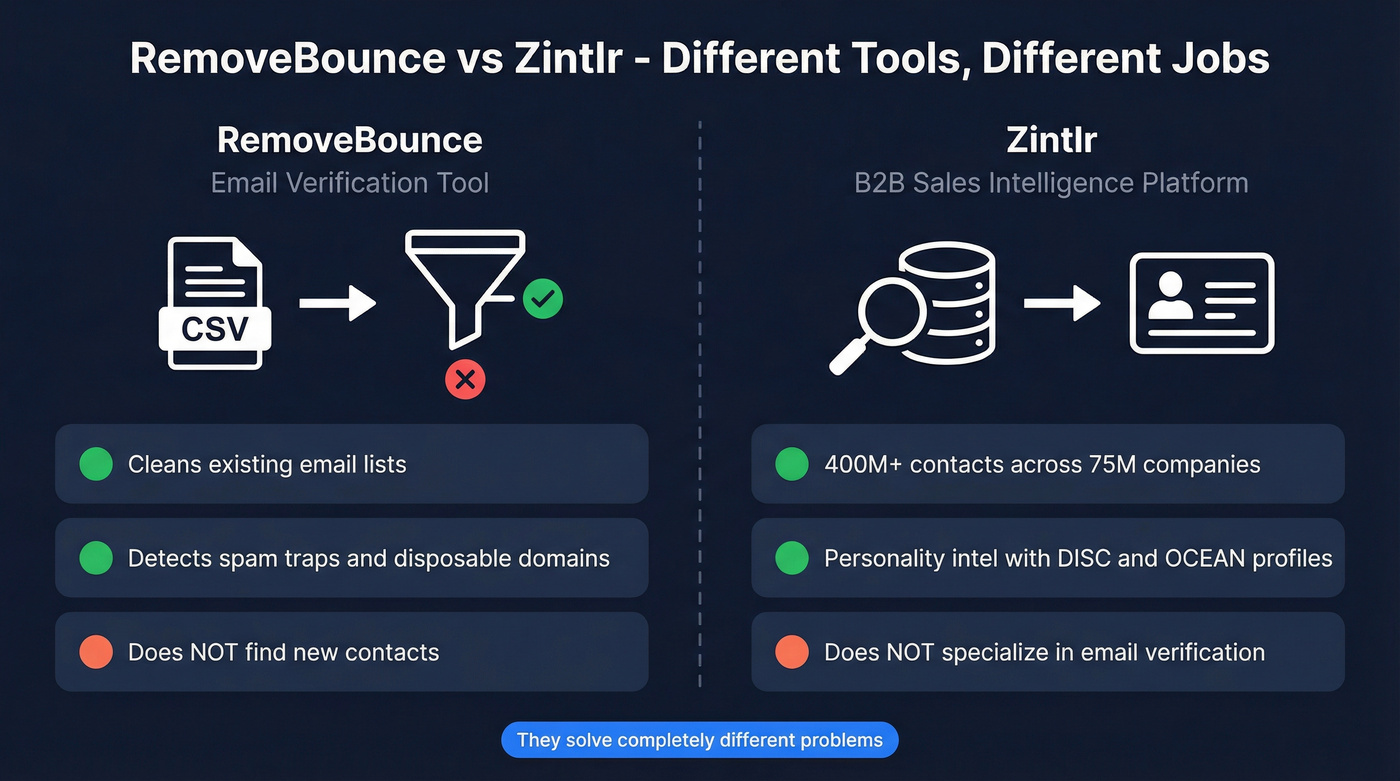 RemoveBounce vs Zintlr - Different Tools, Different Jobs

RemoveBounce
Email Verification Tool

CSV

Cleans existing email lists

Detects spam traps and disposable domains

Does NOT find new contacts

Zintlr
B2B Sales Intelligence Platform

400M+ contacts across 75M companies

Personality intel with DISC and OCEAN profiles

Does NOT specialize in email verification

They solve completely different problems